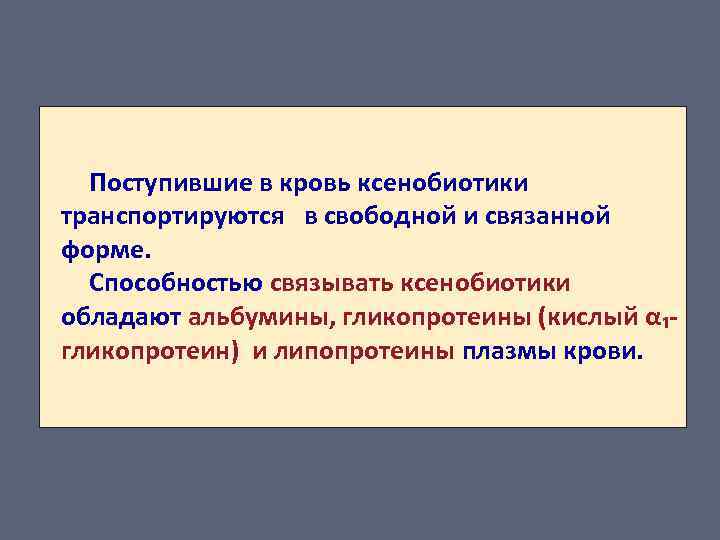 Поступившие в кровь ксенобиотики транспортируются в свободной и связанной форме.

Способностью связывать ксенобиотики обладают альбумины, гликопротеины (кислый $\alpha_1$-гликопротеин) и липопротеины плазмы крови.